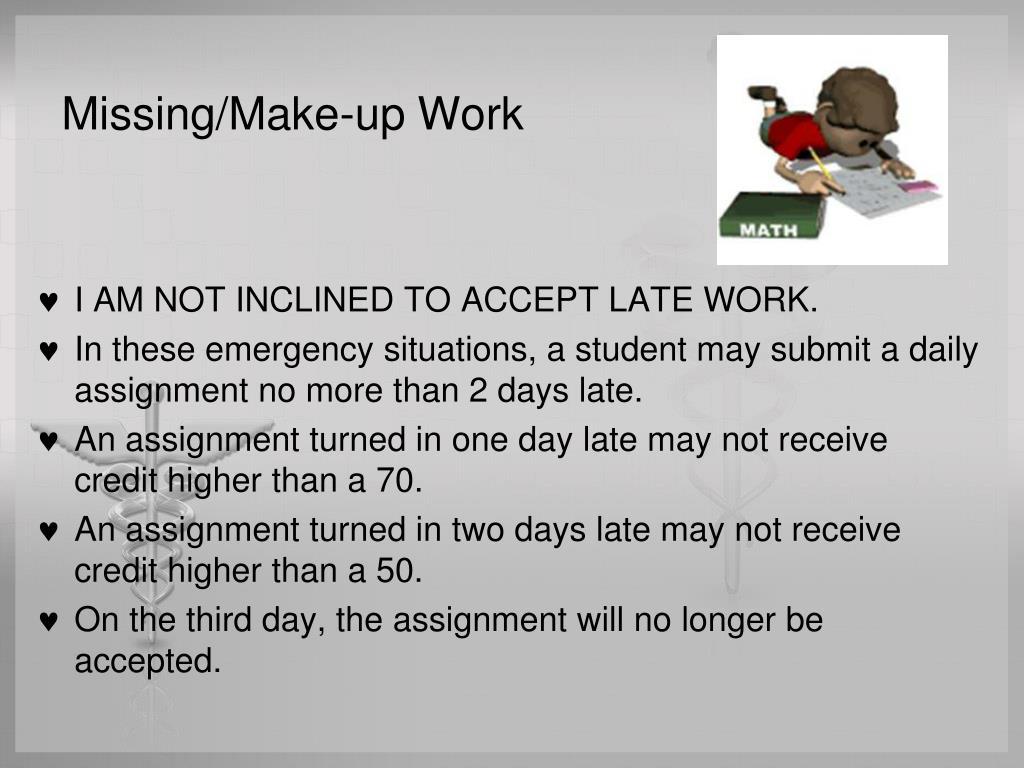 Missing/Make-up Work

MATH

♥ I AM NOT INCLINED TO ACCEPT LATE WORK.
♥ In these emergency situations, a student may submit a daily assignment no more than 2 days late.
♥ An assignment turned in one day late may not receive credit higher than a 70.
♥ An assignment turned in two days late may not receive credit higher than a 50.
♥ On the third day, the assignment will no longer be accepted.